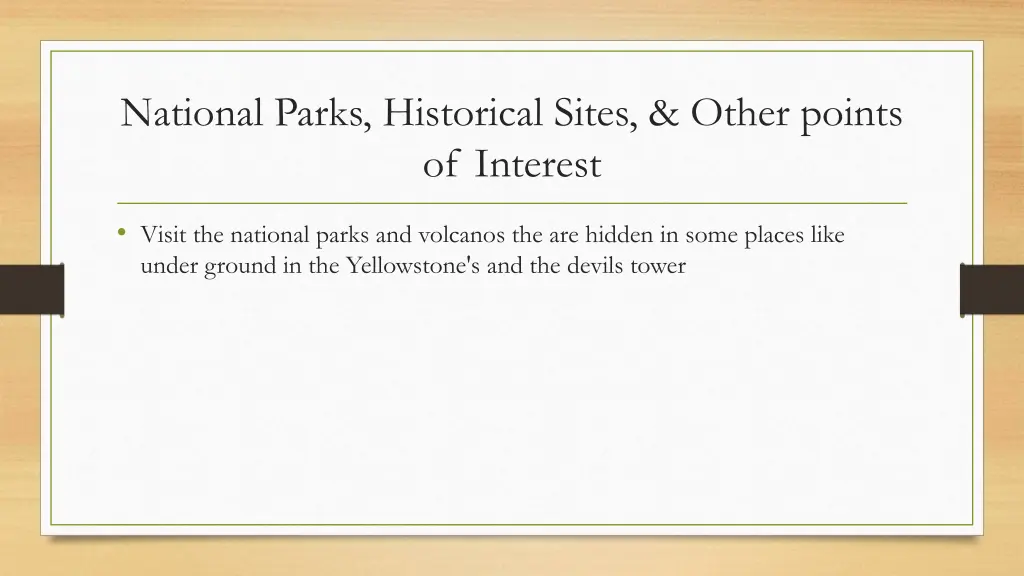 National Parks, Historical Sites, & Other points of Interest

• Visit the national parks and volcanos the are hidden in some places like under ground in the Yellowstone's and the devils tower